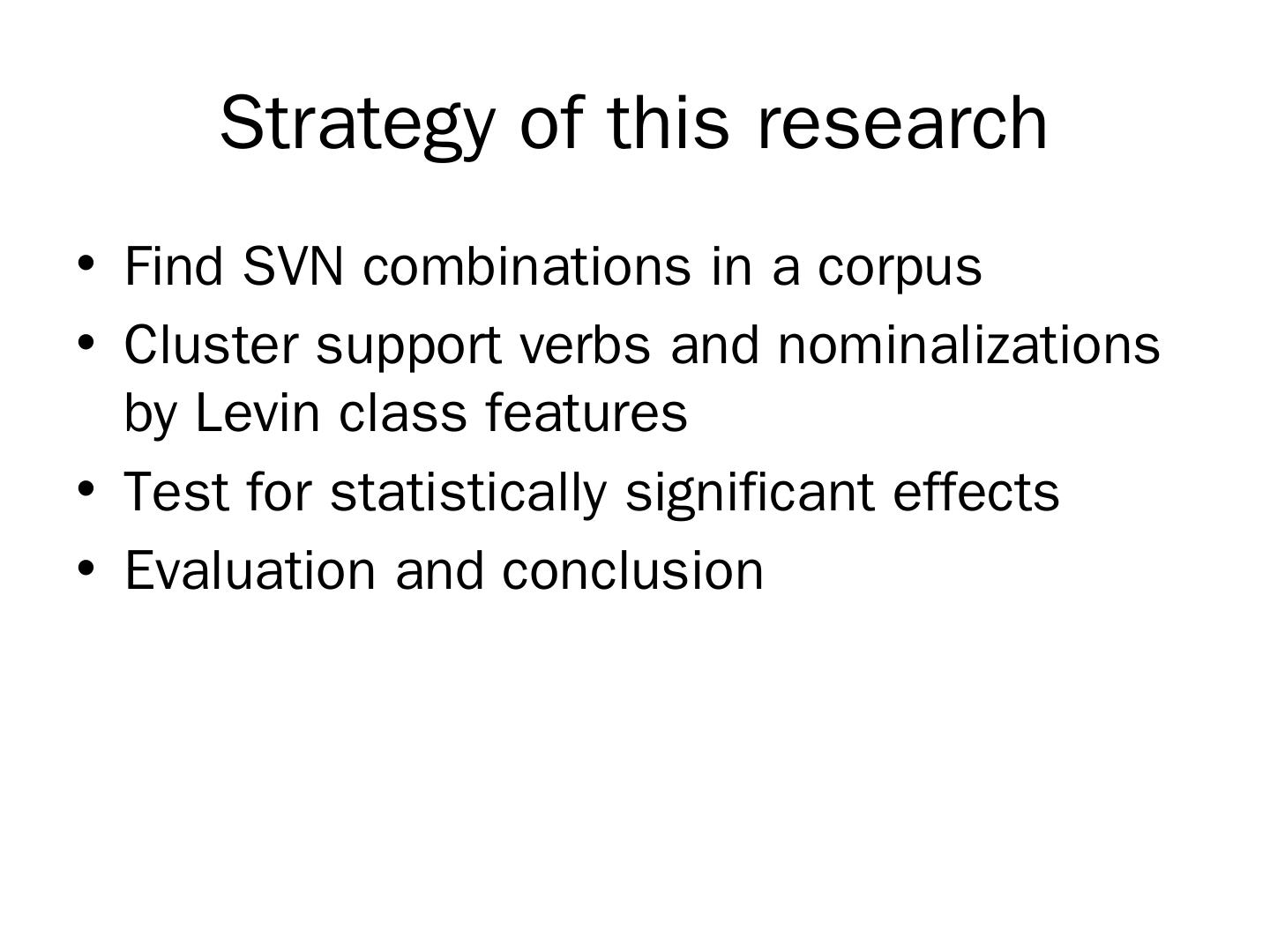 Strategy of this research

• Find SVN combinations in a corpus
• Cluster support verbs and nominalizations by Levin class features
• Test for statistically significant effects
• Evaluation and conclusion